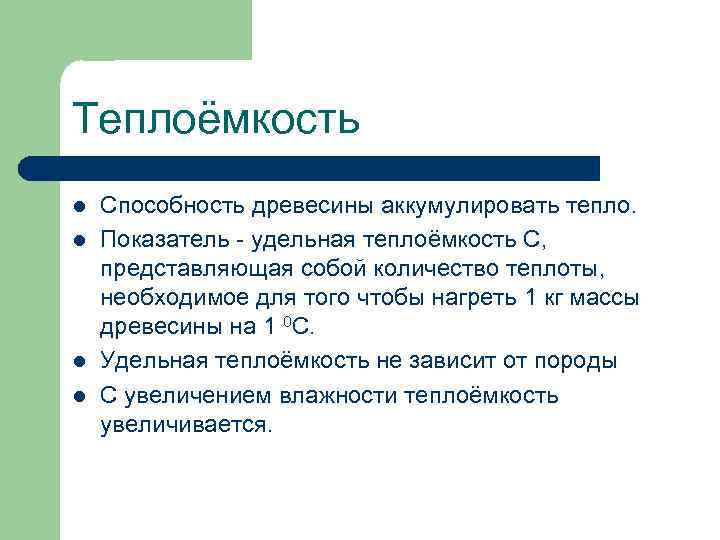 Теплоёмкость

- Способность древесины аккумулировать тепло.
- Показатель - удельная теплоёмкость С, представляющая собой количество теплоты, необходимое для того чтобы нагреть 1 кг массы древесины на 1 $^0$С.
- Удельная теплоёмкость не зависит от породы
- С увеличением влажности теплоёмкость увеличивается.